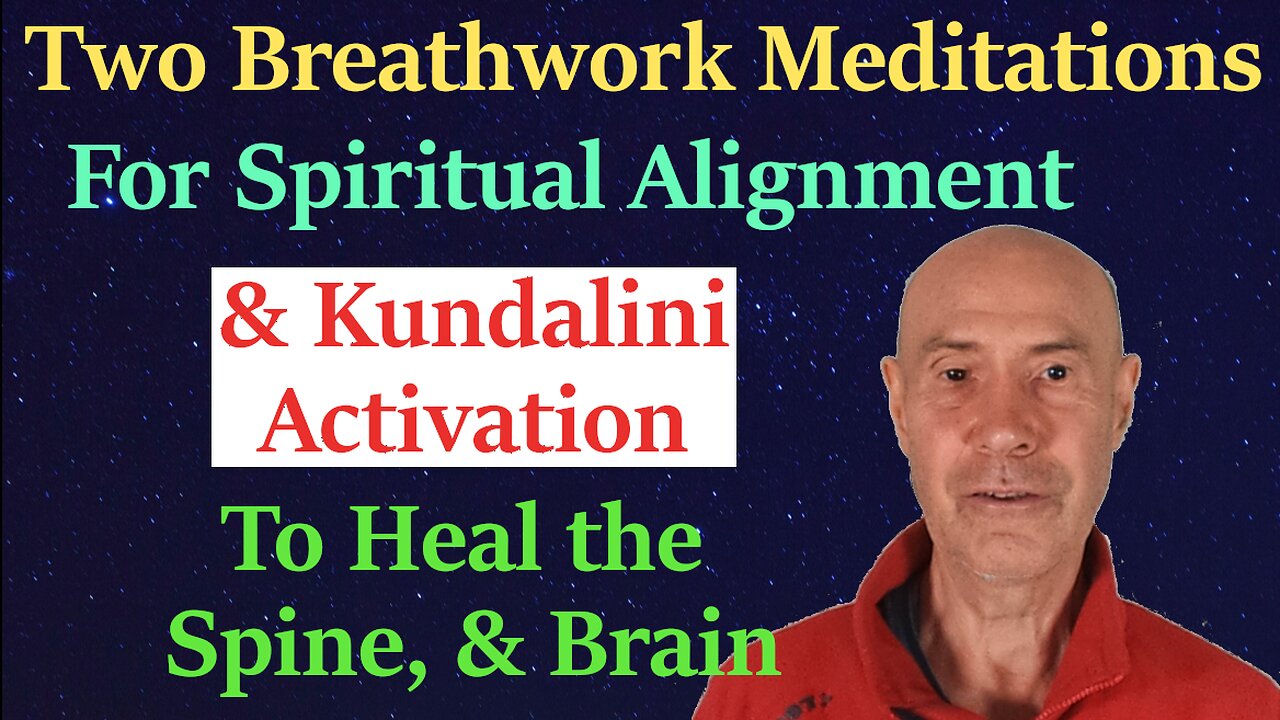 Two Breathwork Meditations
For Spiritual Alignment
& Kundalini Activation
To Heal the Spine, & Brain